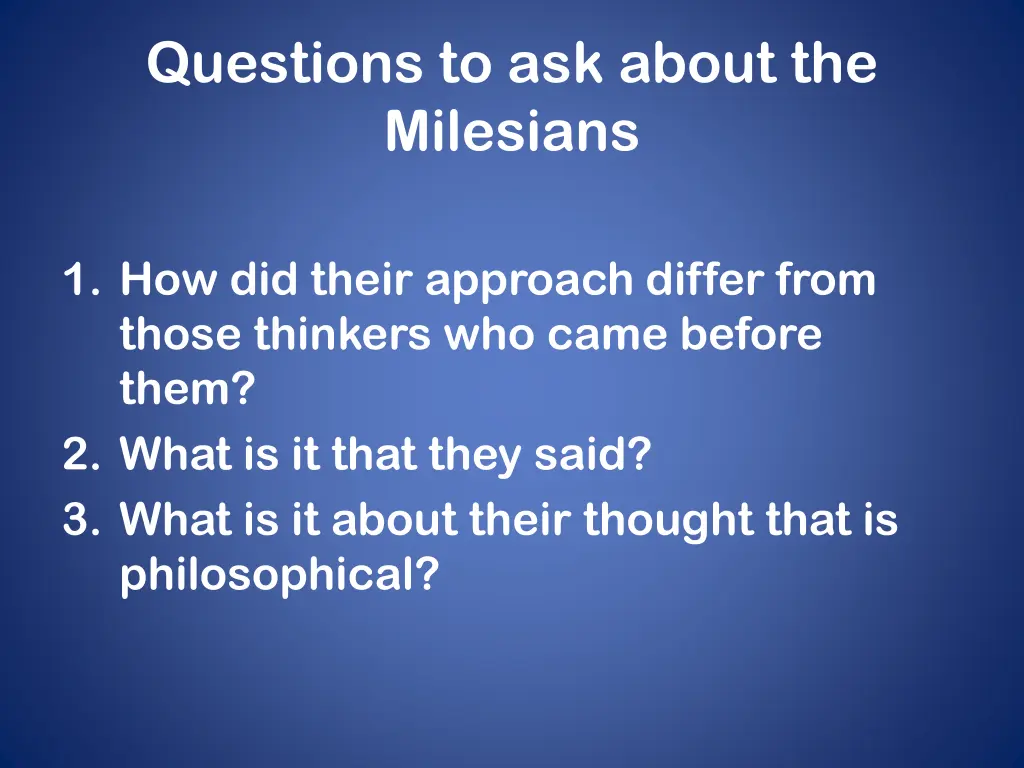 Questions to ask about the Milesians

1. How did their approach differ from those thinkers who came before them?
2. What is it that they said?
3. What is it about their thought that is philosophical?